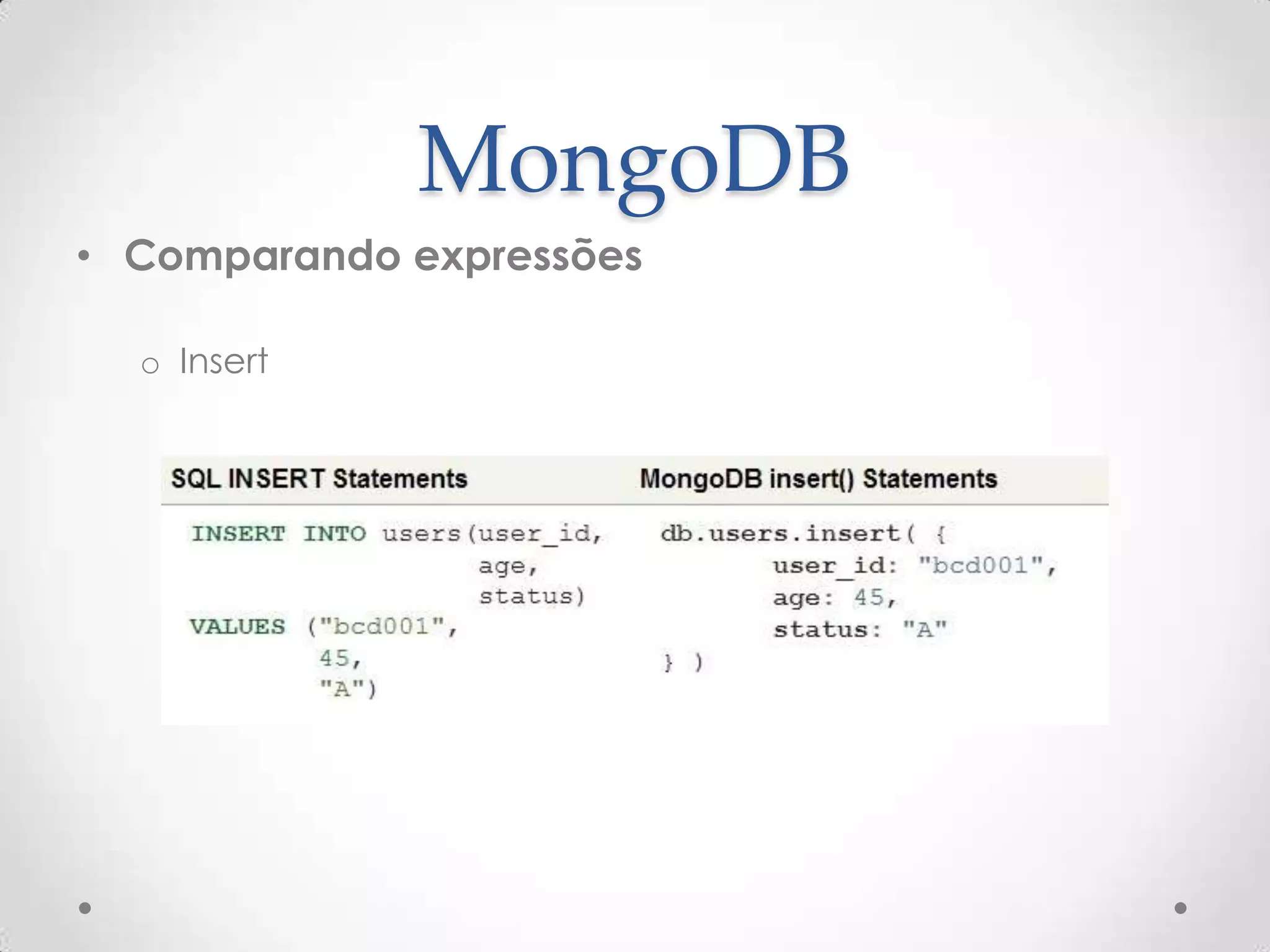 MongoDB

• Comparando expressões

o Insert

| SQL INSERT Statements | MongoDB insert() Statements |
|---|---|
| INSERT INTO users(user_id, age, status) VALUES ("bcd001", 45, "A") | db.users.insert( { user_id: "bcd001", age: 45, status: "A" } ) |